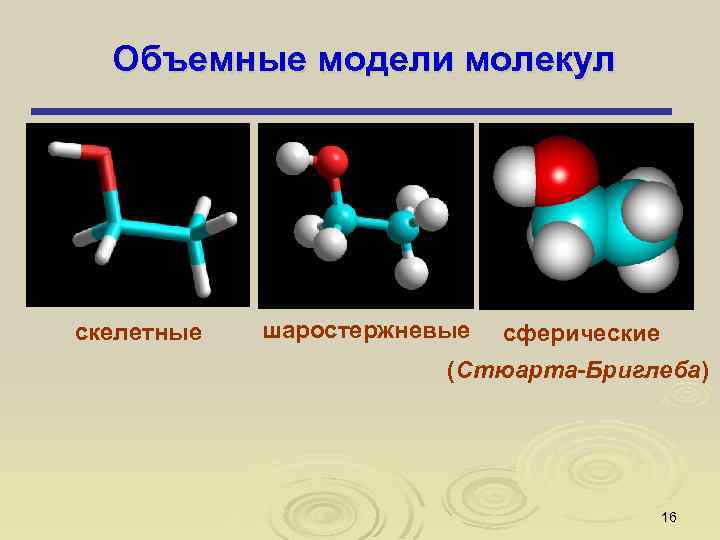 Объемные модели молекул

скелетные

шаростержневые

сферические (Стюарта-Бриглеба)

16